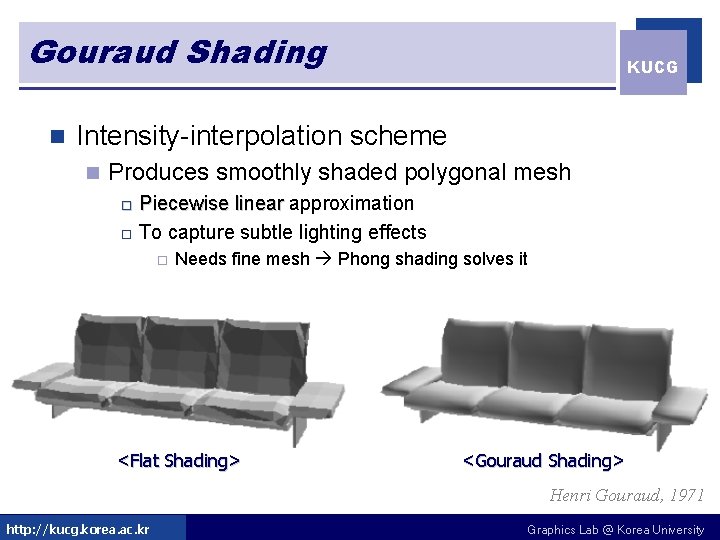 Gouraud Shading

KUCG

Intensity-interpolation scheme

Produces smoothly shaded polygonal mesh

Piecewise linear approximation

To capture subtle lighting effects

Needs fine mesh → Phong shading solves it

<Flat Shading>

<Gouraud Shading>

Henri Gouraud, 1971

http://kucg.korea.ac.kr

Graphics Lab @ Korea University